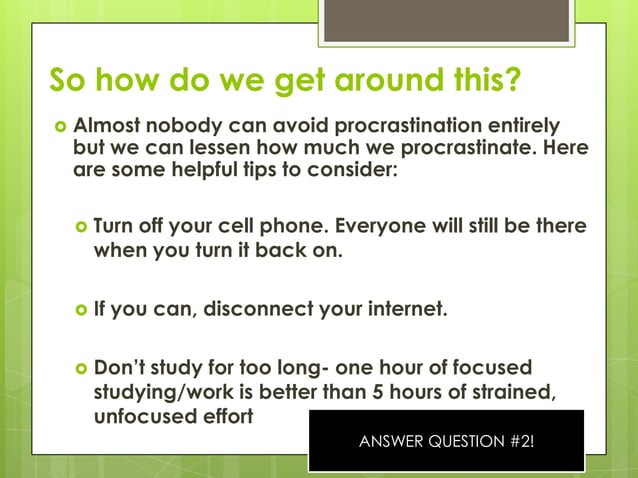 So how do we get around this?

Almost nobody can avoid procrastination entirely but we can lessen how much we procrastinate. Here are some helpful tips to consider:

Turn off your cell phone. Everyone will still be there when you turn it back on.

If you can, disconnect your internet.

Don't study for too long- one hour of focused studying/work is better than 5 hours of strained, unfocused effort

ANSWER QUESTION #2!